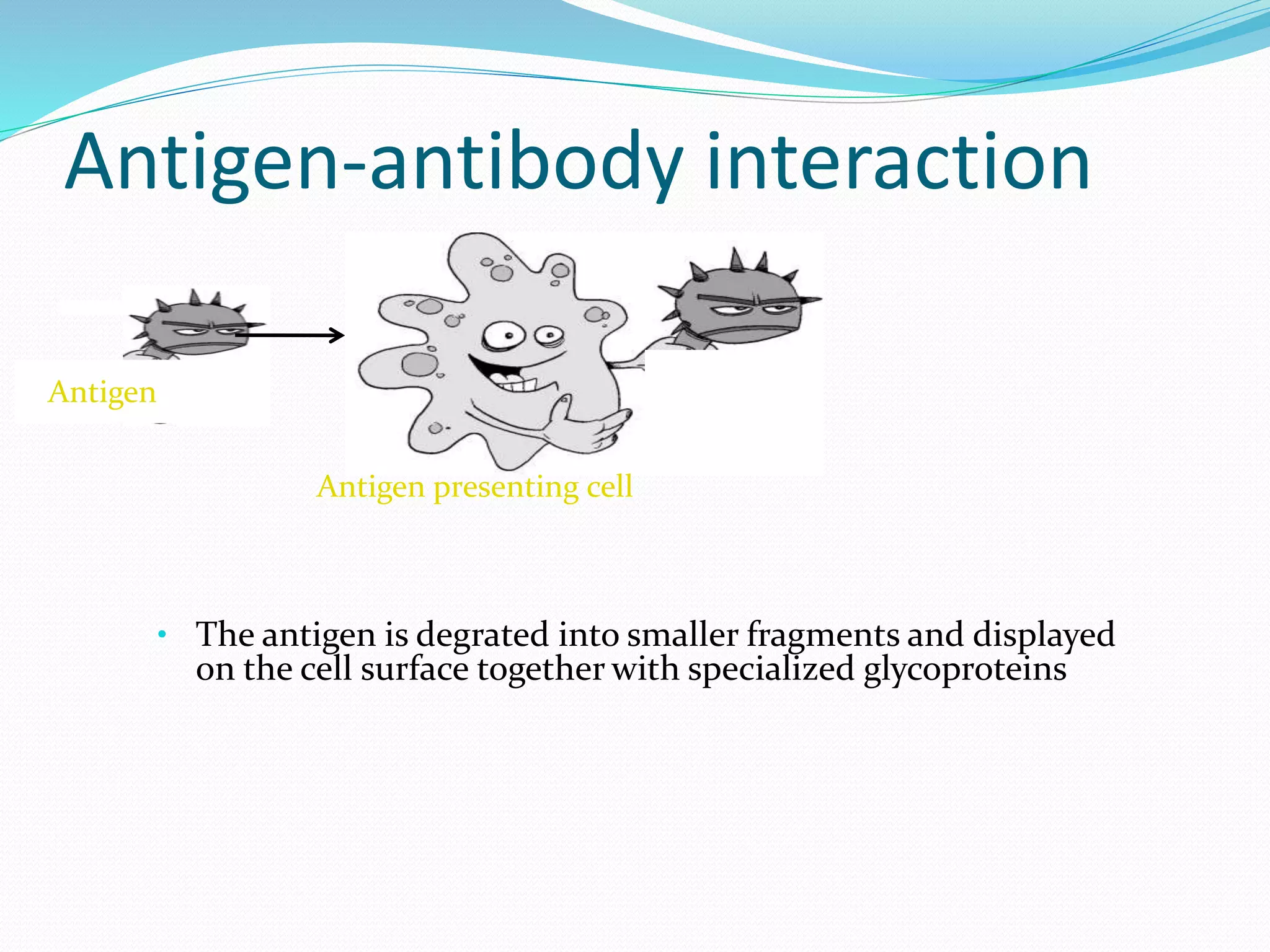 Antigen-antibody interaction

Antigen

Antigen presenting cell

• The antigen is degrated into smaller fragments and displayed on the cell surface together with specialized glycoproteins